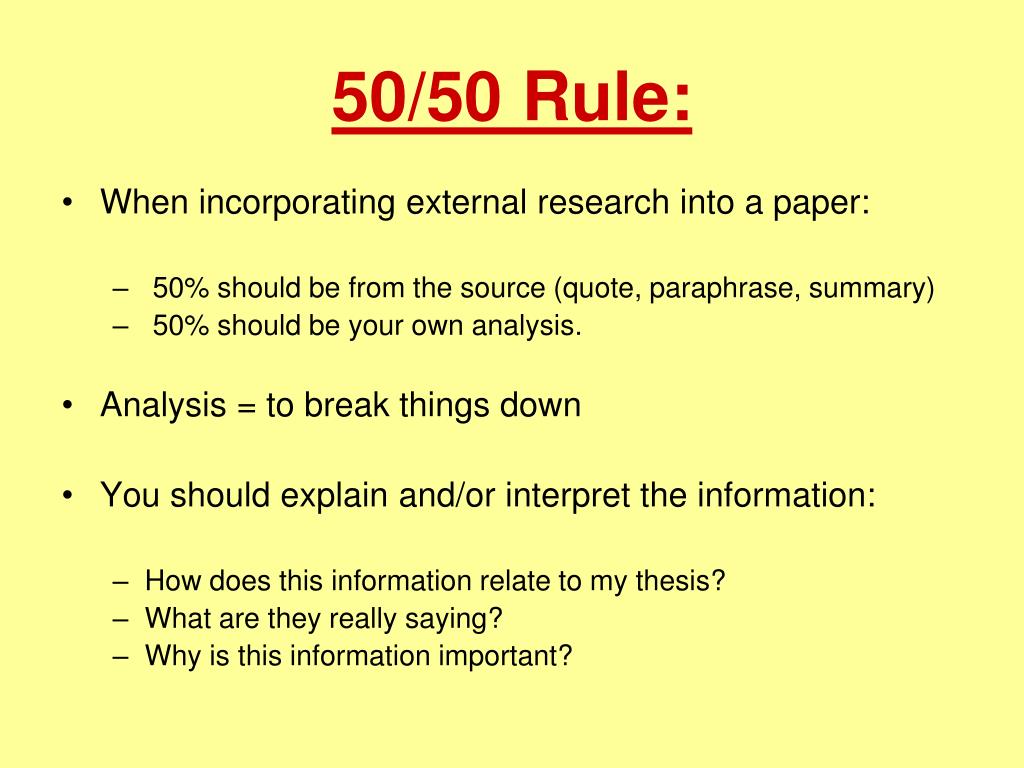 50/50 Rule:

• When incorporating external research into a paper:

– 50% should be from the source (quote, paraphrase, summary)
– 50% should be your own analysis.

• Analysis = to break things down

• You should explain and/or interpret the information:

– How does this information relate to my thesis?
– What are they really saying?
– Why is this information important?